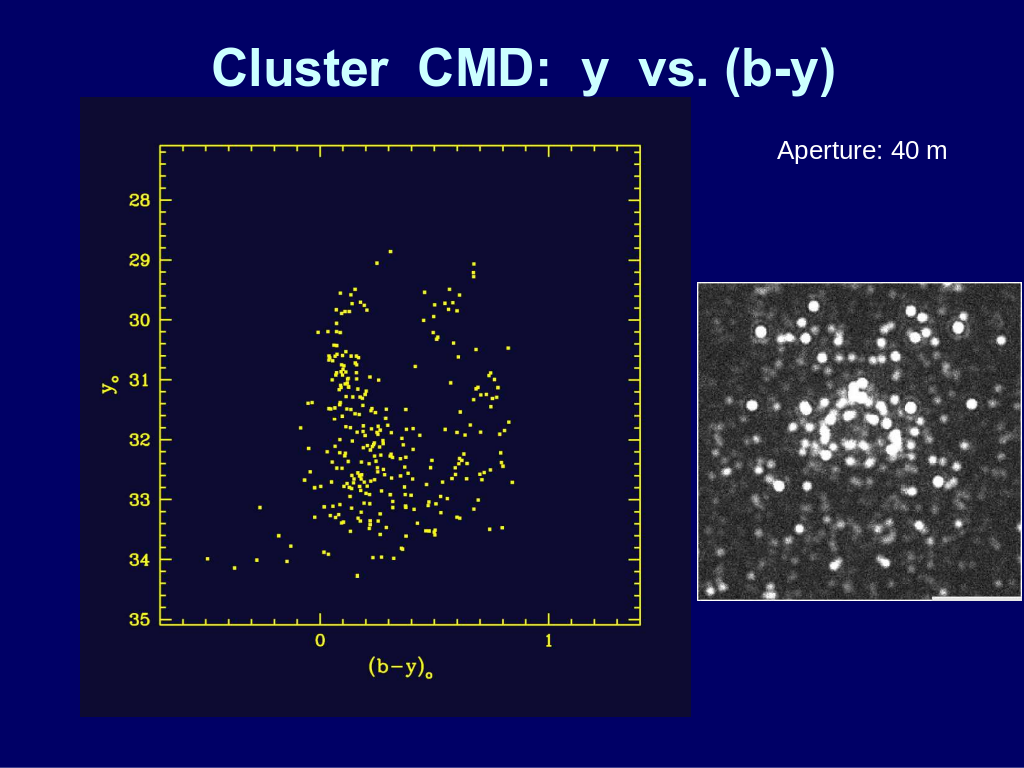 Cluster CMD: y vs. (b-y)

Aperture: 40 m

28
29
30
31
32
33
34
35

$y_o$

0
1

$(b-y)_o$